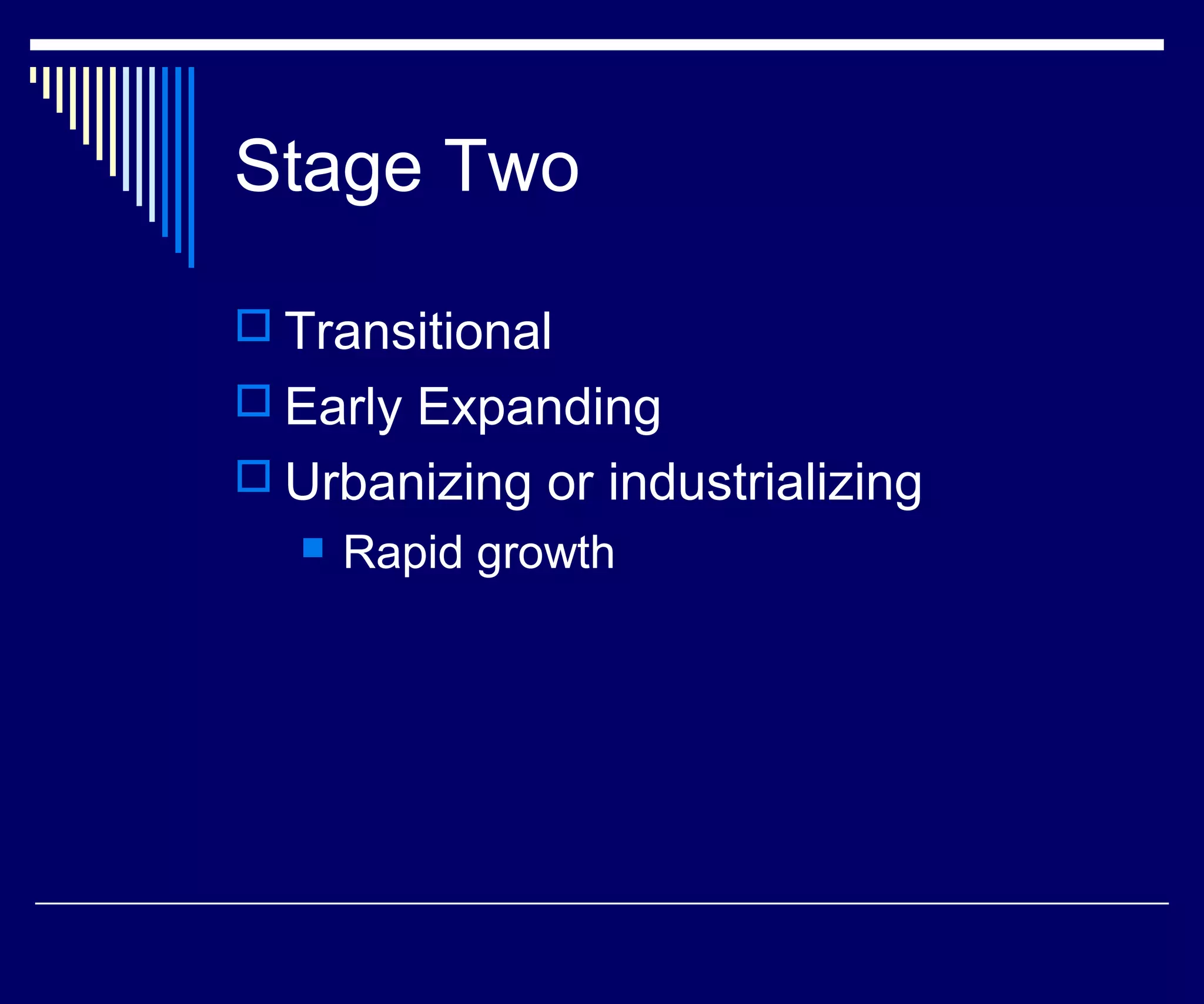 Stage Two

Transitional

Early Expanding

Urbanizing or industrializing

Rapid growth